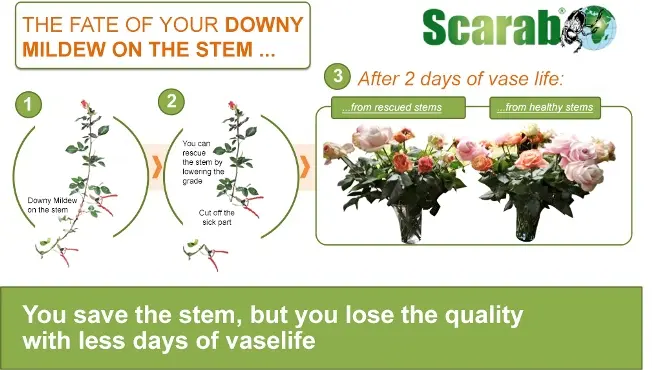 THE FATE OF YOUR DOWNY MILDEW ON THE STEM ...

Scarab®

1

Downy Mildew on the stem

2

You can rescue the stem by lowering the grade

Cut off the sick part

3 After 2 days of vase life:

...from rescued stems

...from healthy stems

You save the stem, but you lose the quality with less days of vaselife